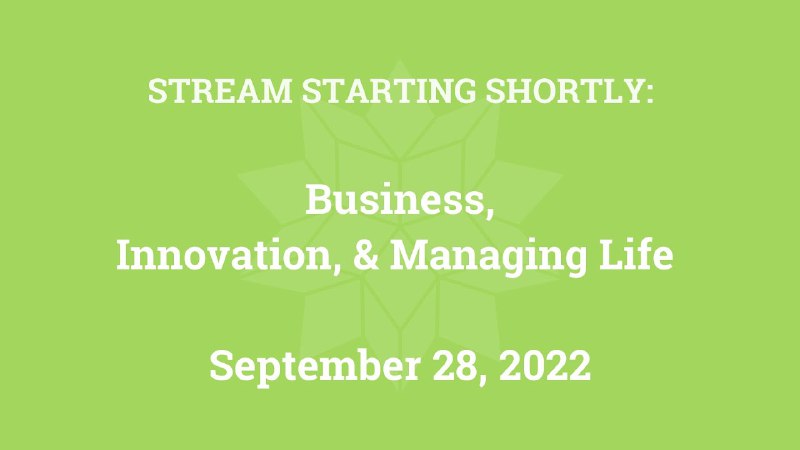 STREAM STARTING SHORTLY:

Business,
Innovation, & Managing Life

September 28, 2022